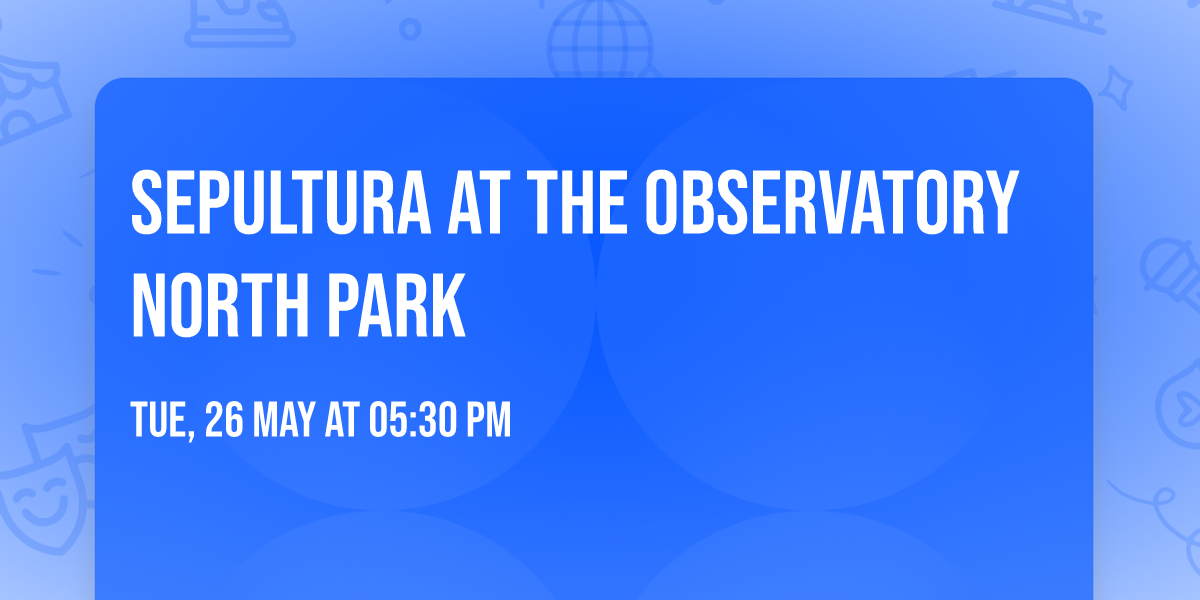 SEPULTURA AT THE OBSERVATORY NORTH PARK

TUE, 26 MAY AT 05:30 PM